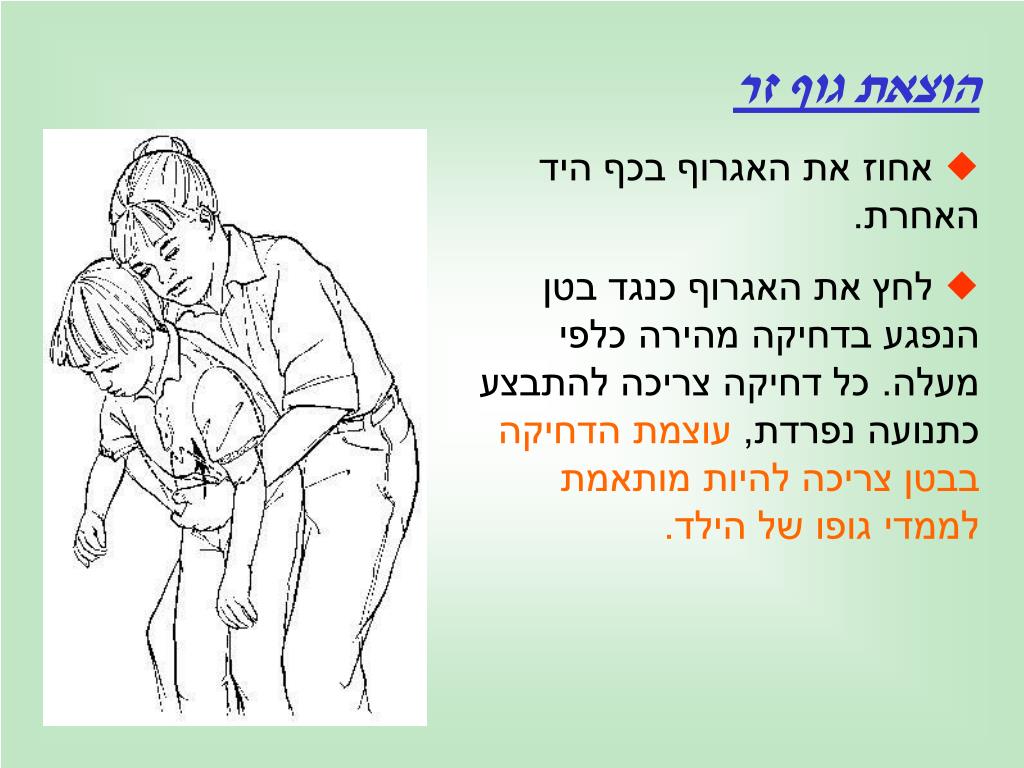 הוצאת גוף זר

◆ אחוז את האגרוף בכף היד האחרת.

◆ לחץ את האגרוף כנגד בטן הנפגע בדחיקה מהירה כלפי מעלה. כל דחיקה צריכה להתבצע כתנועה נפרדת, עוצמת הדחיקה בבטן צריכה להיות מותאמת לממדי גופו של הילד.